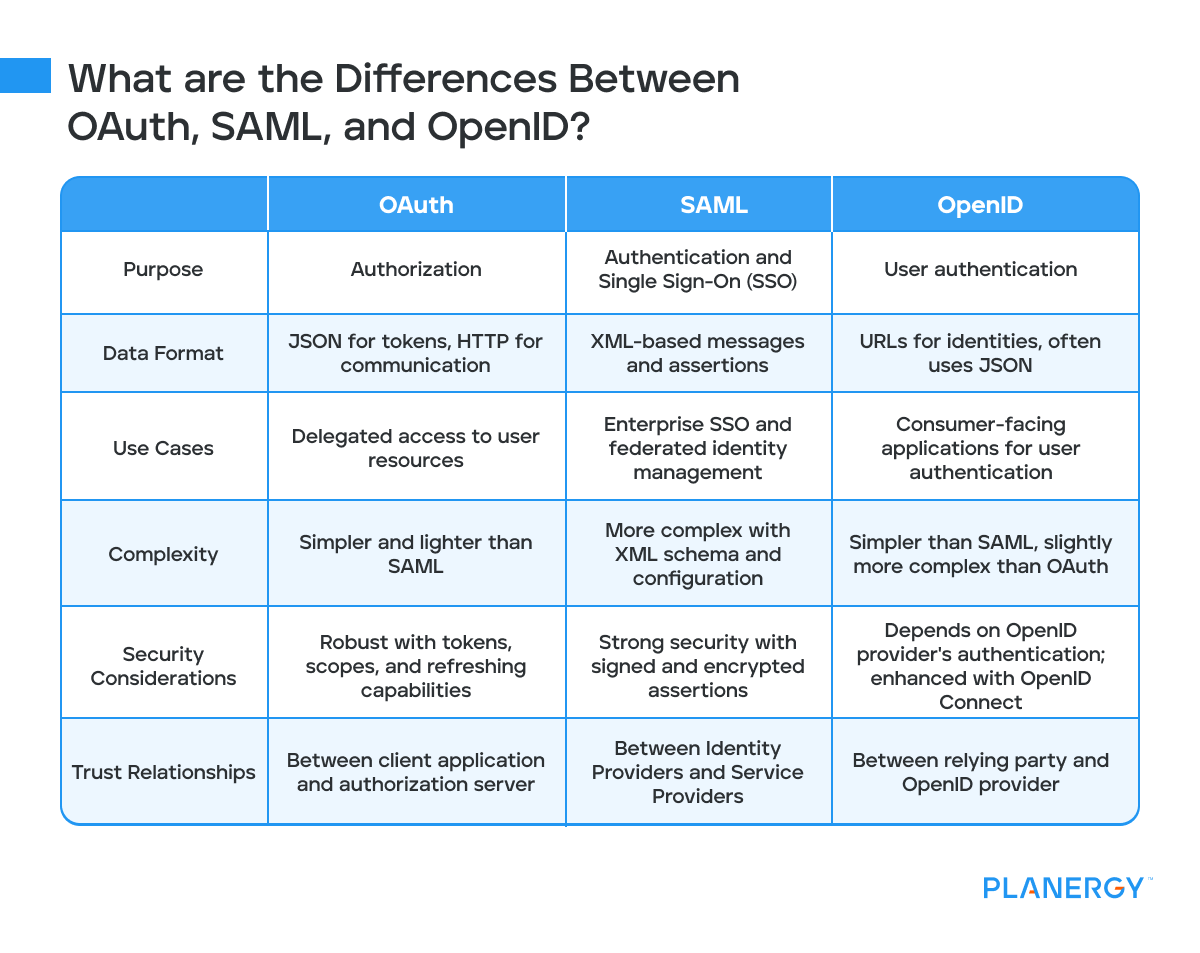 What are the Differences Between OAuth, SAML, and OpenID?

| | OAuth | SAML | OpenID |
|---|---|---|---|
| Purpose | Authorization | Authentication and Single Sign-On (SSO) | User authentication |
| Data Format | JSON for tokens, HTTP for communication | XML-based messages and assertions | URLs for identities, often uses JSON |
| Use Cases | Delegated access to user resources | Enterprise SSO and federated identity management | Consumer-facing applications for user authentication |
| Complexity | Simpler and lighter than SAML | More complex with XML schema and configuration | Simpler than SAML, slightly more complex than OAuth |
| Security Considerations | Robust with tokens, scopes, and refreshing capabilities | Strong security with signed and encrypted assertions | Depends on OpenID provider's authentication; enhanced with OpenID Connect |
| Trust Relationships | Between client application and authorization server | Between Identity Providers and Service Providers | Between relying party and OpenID provider |

PLANERGY™